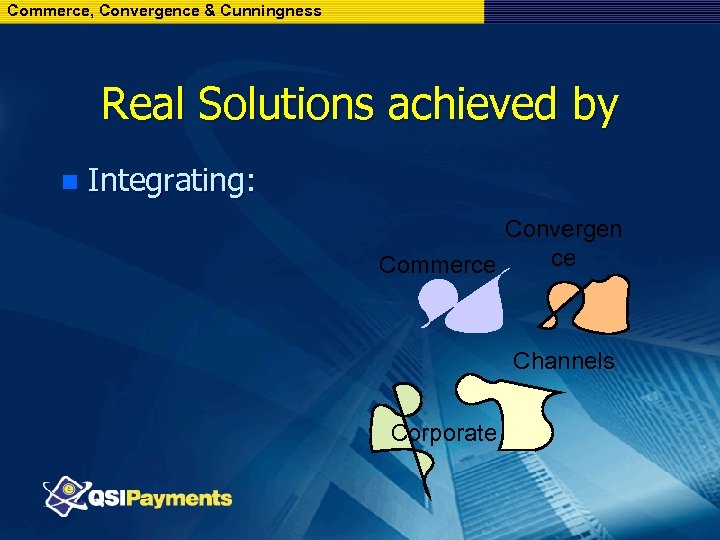 Commerce, Convergence & Cunningness

Real Solutions achieved by

Integrating:

Commerce

Convergence

Channels

Corporate

QSIPayments